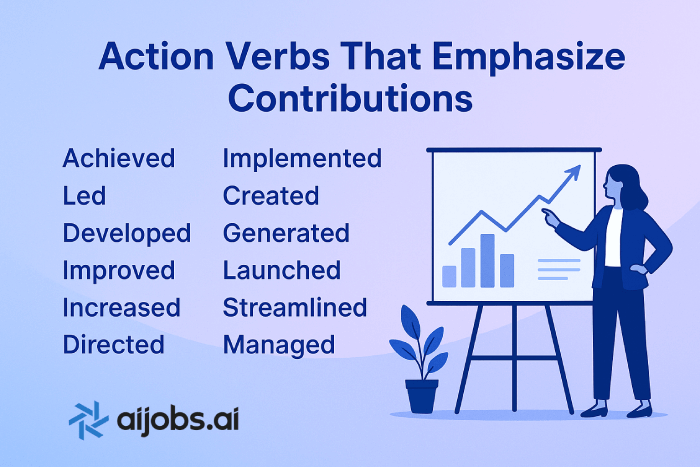 Action Verbs That Emphasize Contributions

Achieved
Led
Developed
Improved
Increased
Directed

Implemented
Created
Generated
Launched
Streamlined
Managed

aijobs.ai